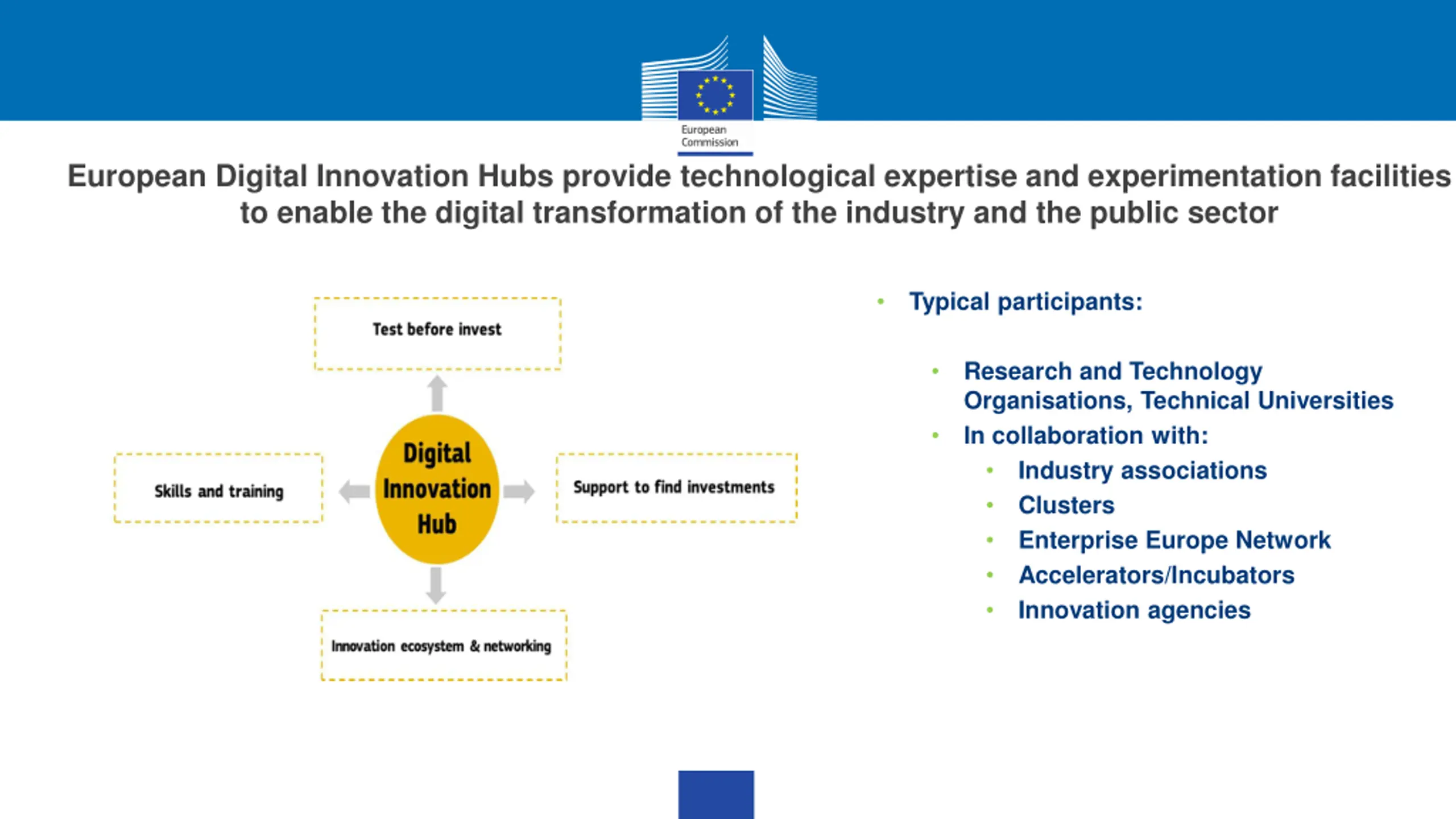 European Commission

European Digital Innovation Hubs provide technological expertise and experimentation facilities to enable the digital transformation of the industry and the public sector

Test before invest

Skills and training

Digital Innovation Hub

Support to find investments

Innovation ecosystem & networking

• Typical participants:

• Research and Technology Organisations, Technical Universities
• In collaboration with:
• Industry associations
• Clusters
• Enterprise Europe Network
• Accelerators/Incubators
• Innovation agencies